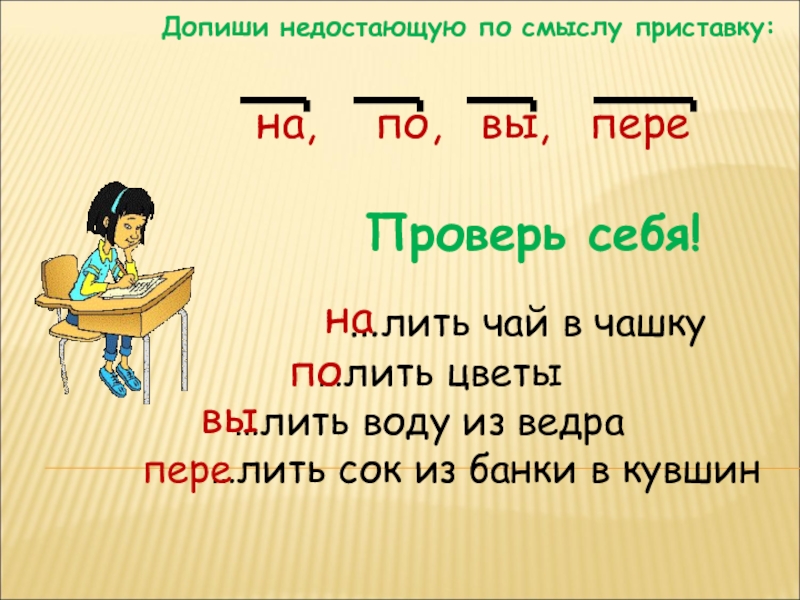 Допиши недостающую по смыслу приставку:

на, по, вы, пере

Проверь себя!

на…лить чай в чашку
по…лить цветы
вы…лить воду из ведра
пере…лить сок из банки в кувшин